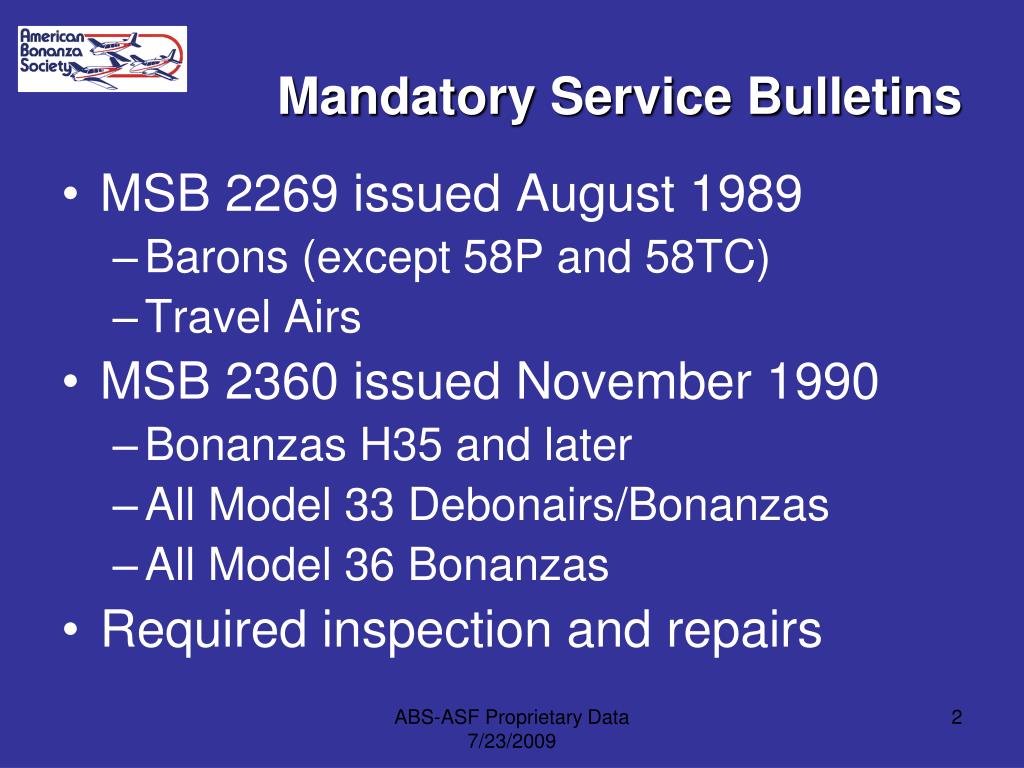 American Bonanza Society

Mandatory Service Bulletins

• MSB 2269 issued August 1989
– Barons (except 58P and 58TC)
– Travel Airs
• MSB 2360 issued November 1990
– Bonanzas H35 and later
– All Model 33 Debonairs/Bonanzas
– All Model 36 Bonanzas
• Required inspection and repairs

ABS-ASF Proprietary Data
7/23/2009

2